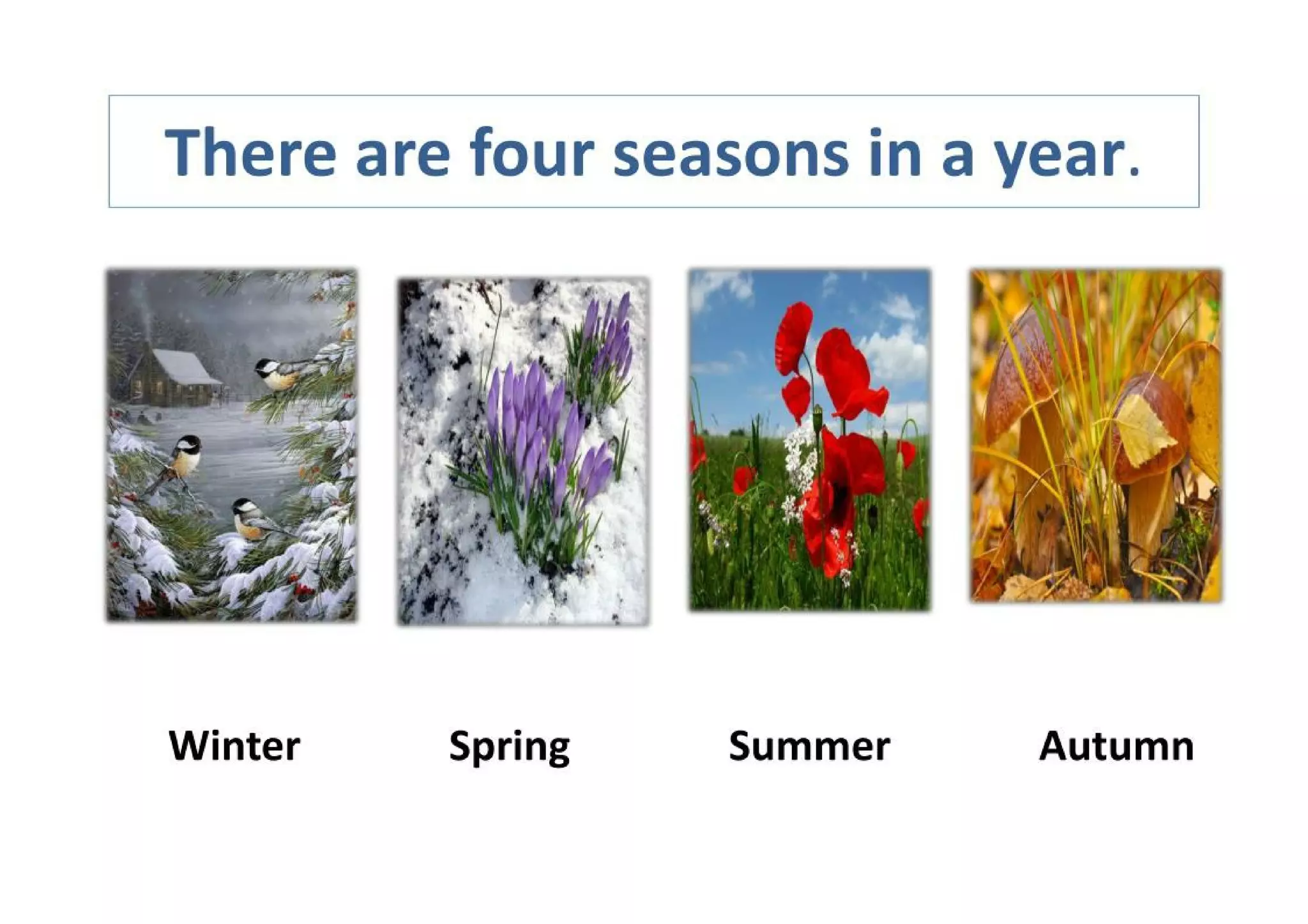 There are four seasons in a year.

Winter

Spring

Summer

Autumn